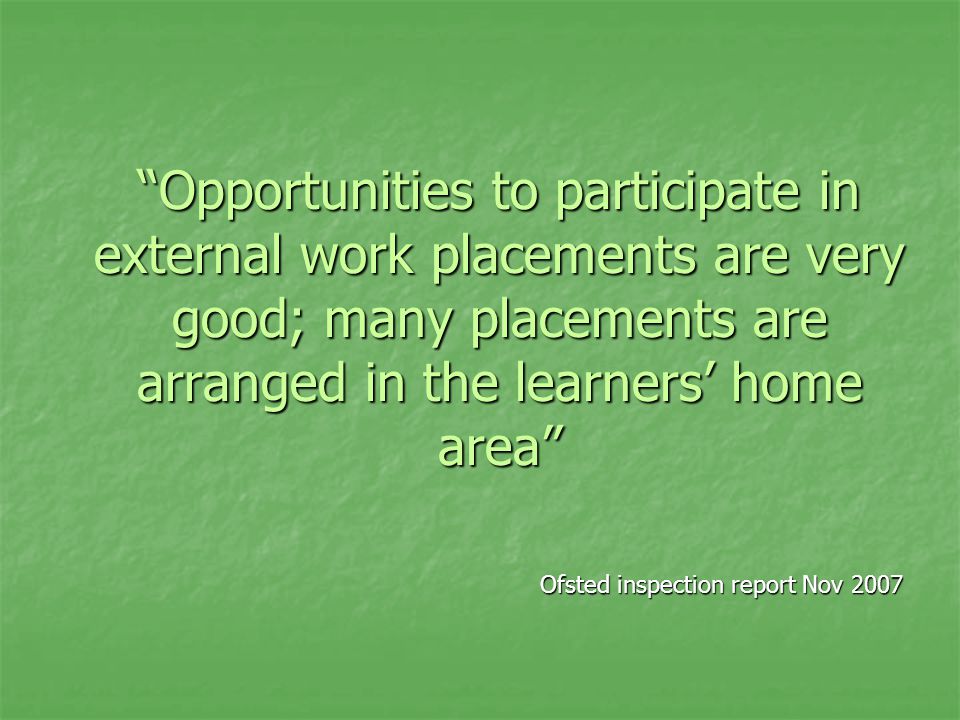 “Opportunities to participate in external work placements are very good; many placements are arranged in the learners’ home area”

Ofsted inspection report Nov 2007